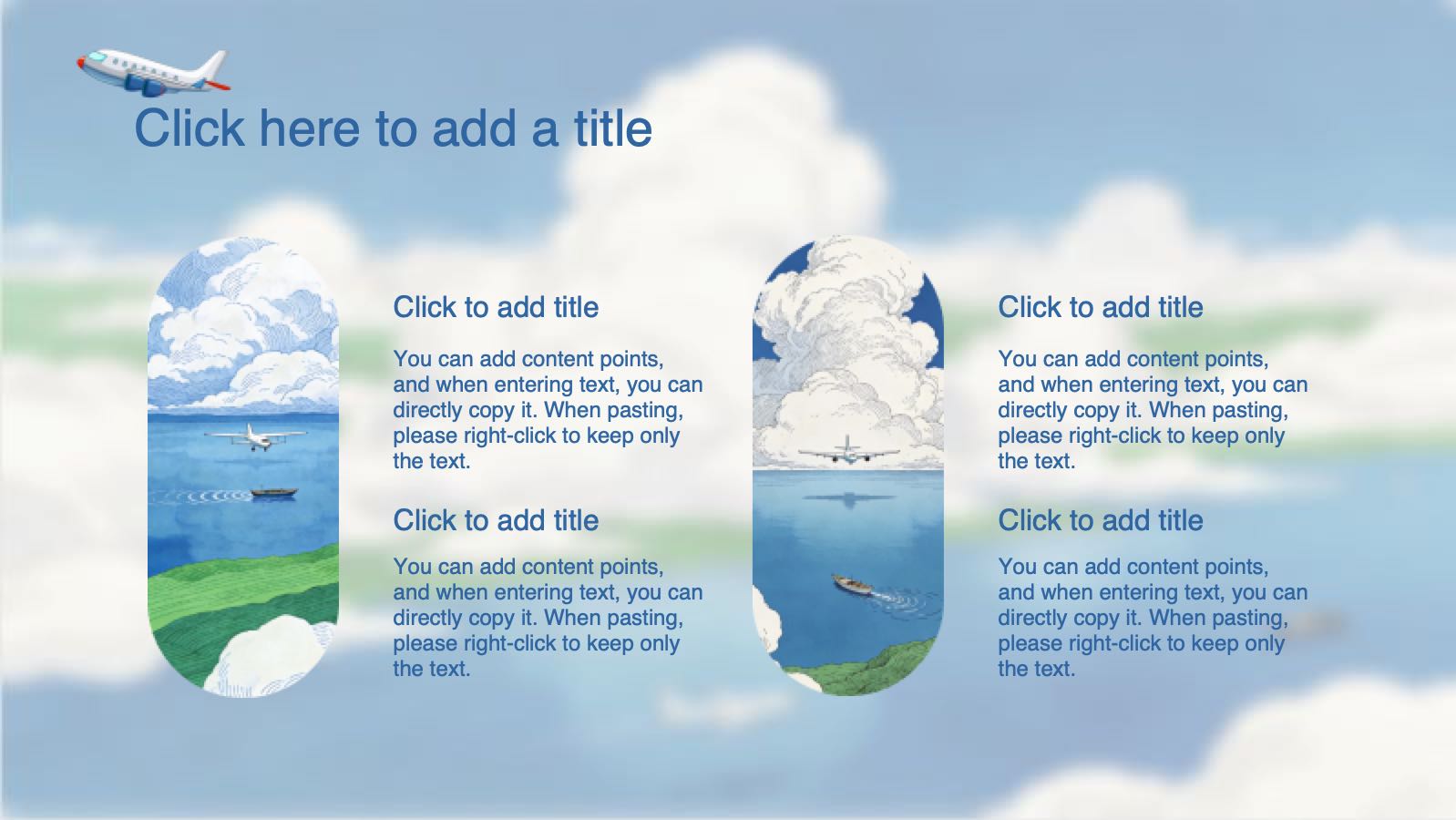 Click here to add a title

Click to add title

You can add content points, and when entering text, you can directly copy it. When pasting, please right-click to keep only the text.

Click to add title

You can add content points, and when entering text, you can directly copy it. When pasting, please right-click to keep only the text.

Click to add title

You can add content points, and when entering text, you can directly copy it. When pasting, please right-click to keep only the text.

Click to add title

You can add content points, and when entering text, you can directly copy it. When pasting, please right-click to keep only the text.